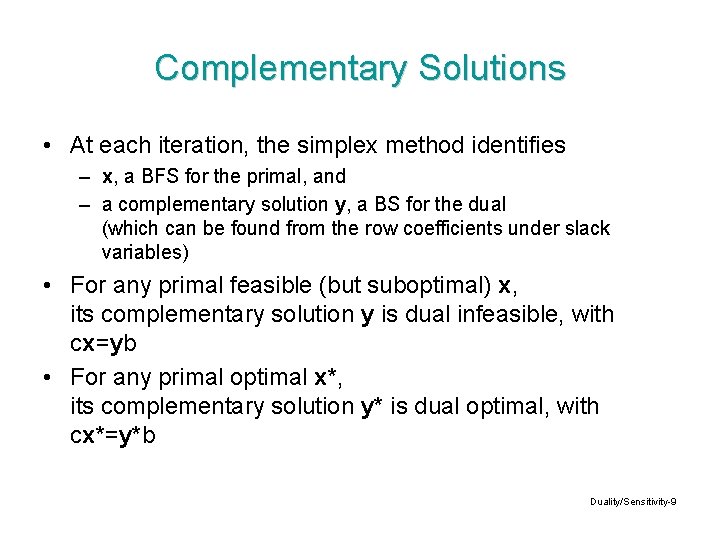 Complementary Solutions

• At each iteration, the simplex method identifies
- x, a BFS for the primal, and
- a complementary solution y, a BS for the dual (which can be found from the row coefficients under slack variables)

• For any primal feasible (but suboptimal) x, its complementary solution y is dual infeasible, with cx=yb

• For any primal optimal x*, its complementary solution y* is dual optimal, with cx*=y*b

Duality/Sensitivity-9